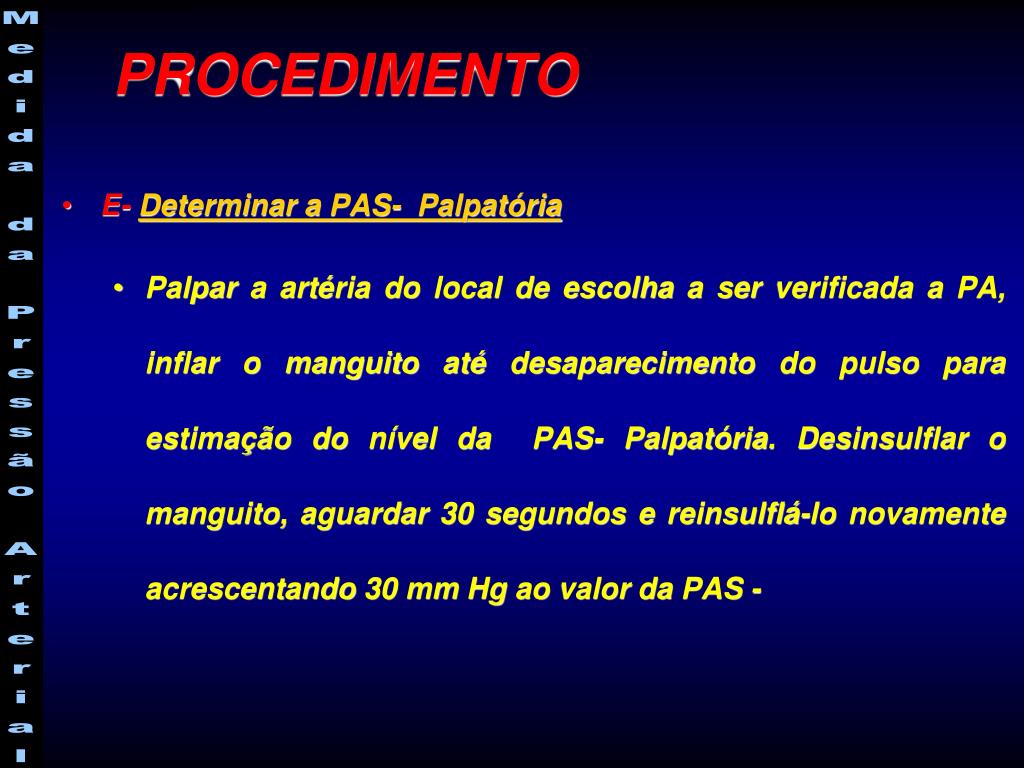 Medida da Pressão Arterial

PROCEDIMENTO

• E- Determinar a PAS- Palpatória

• Palpar a artéria do local de escolha a ser verificada a PA, inflar o manguito até desaparecimento do pulso para estimação do nível da PAS- Palpatória. Desinsulflar o manguito, aguardar 30 segundos e reinsulflá-lo novamente acrescentando 30 mm Hg ao valor da PAS -